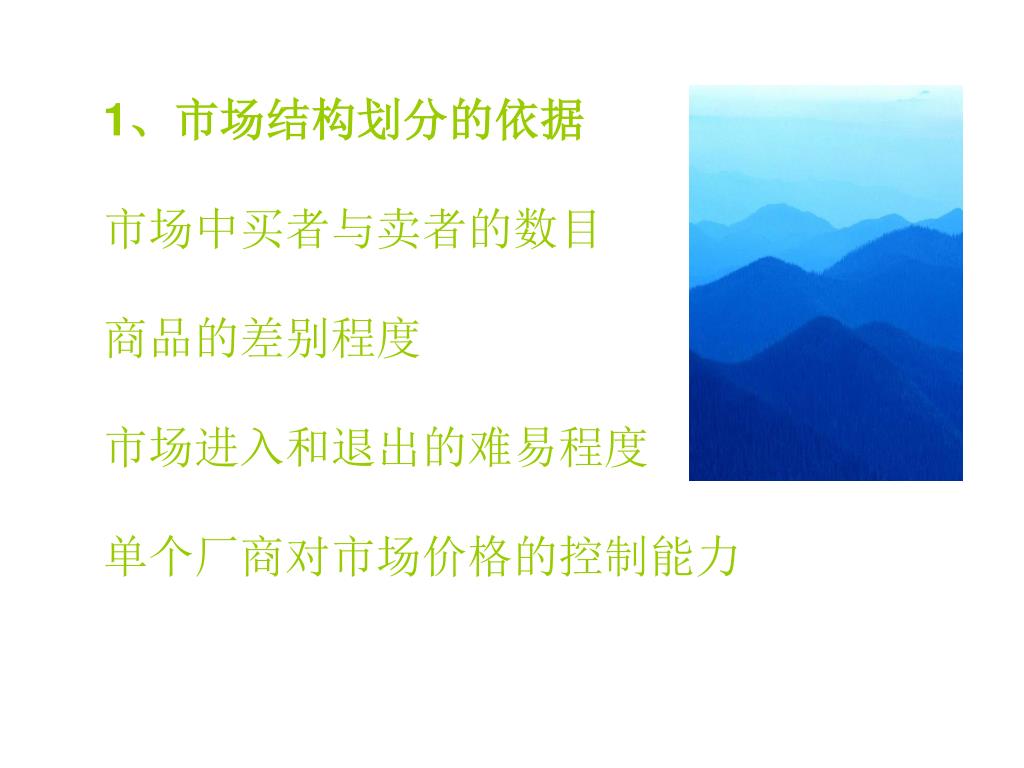 1、市场结构划分的依据

市场中买者与卖者的数目

商品的差别程度

市场进入和退出的难易程度

单个厂商对市场价格的控制能力